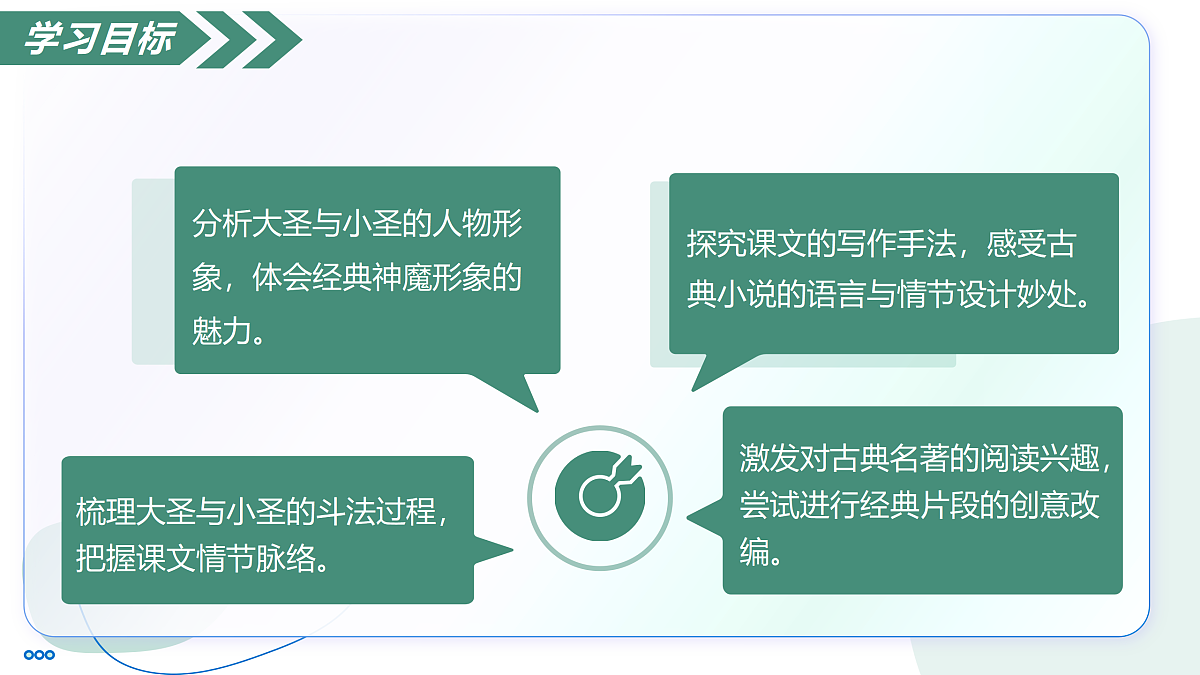 学习目标

分析大圣与小圣的人物形象，体会经典神魔形象的魅力。

探究课文的写作手法，感受古典小说的语言与情节设计妙处。

梳理大圣与小圣的斗法过程，把握课文情节脉络。

激发对古典名著的阅读兴趣，尝试进行经典片段的创意改编。